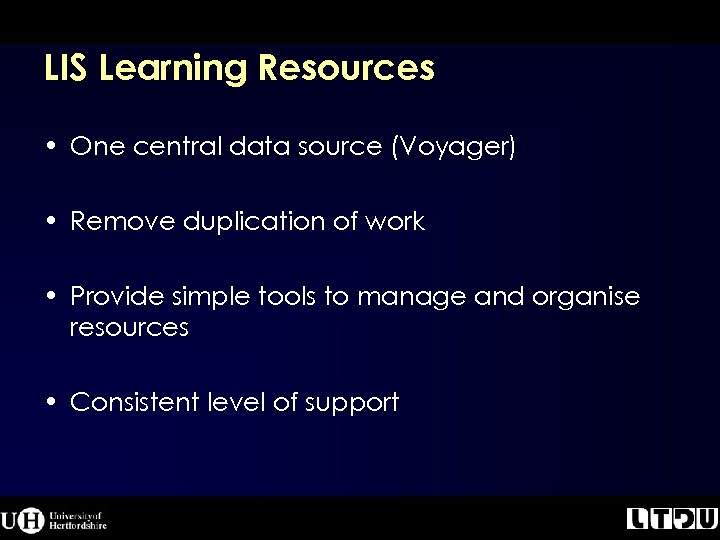 LIS Learning Resources

• One central data source (Voyager)

• Remove duplication of work

• Provide simple tools to manage and organise resources

• Consistent level of support

UH University of Hertfordshire

LTDU